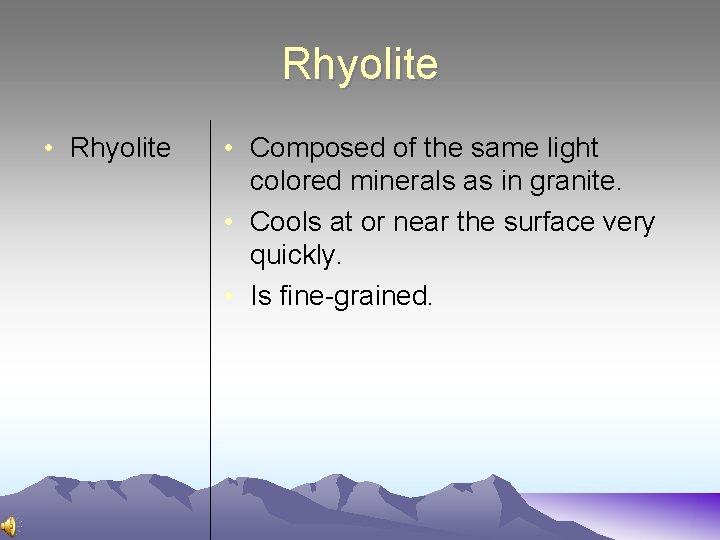 Rhyolite

• Rhyolite

• Composed of the same light colored minerals as in granite.
• Cools at or near the surface very quickly.
• Is fine-grained.